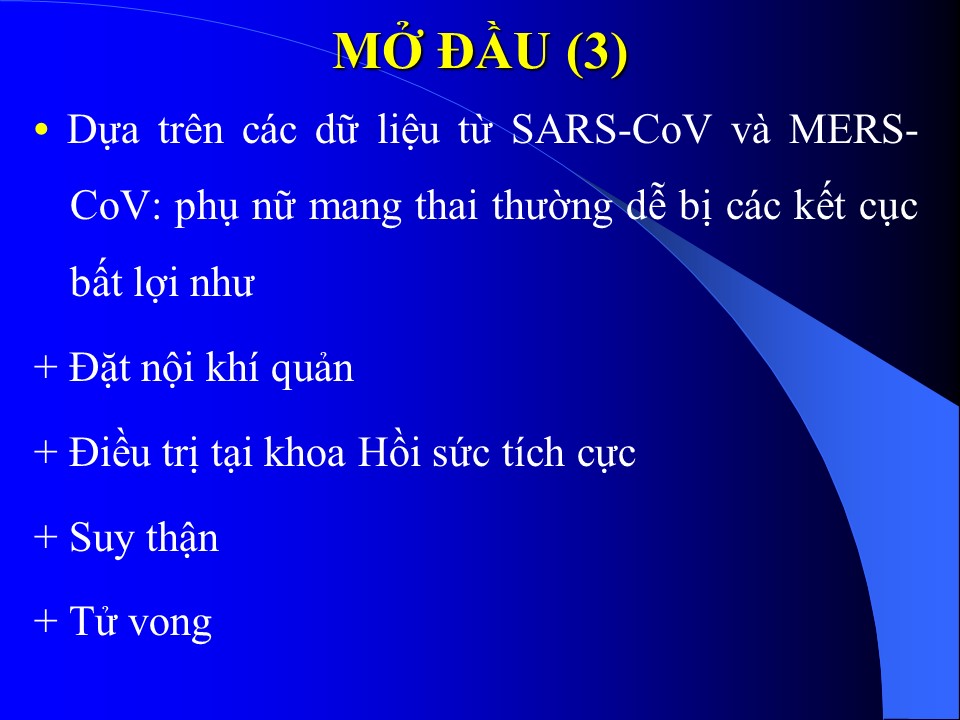 MỞ ĐẦU (3)

• Dựa trên các dữ liệu từ SARS-CoV và MERS-CoV: phụ nữ mang thai thường dễ bị các kết cục bất lợi như

+ Đặt nội khí quản

+ Điều trị tại khoa Hồi sức tích cực

+ Suy thận

+ Tử vong